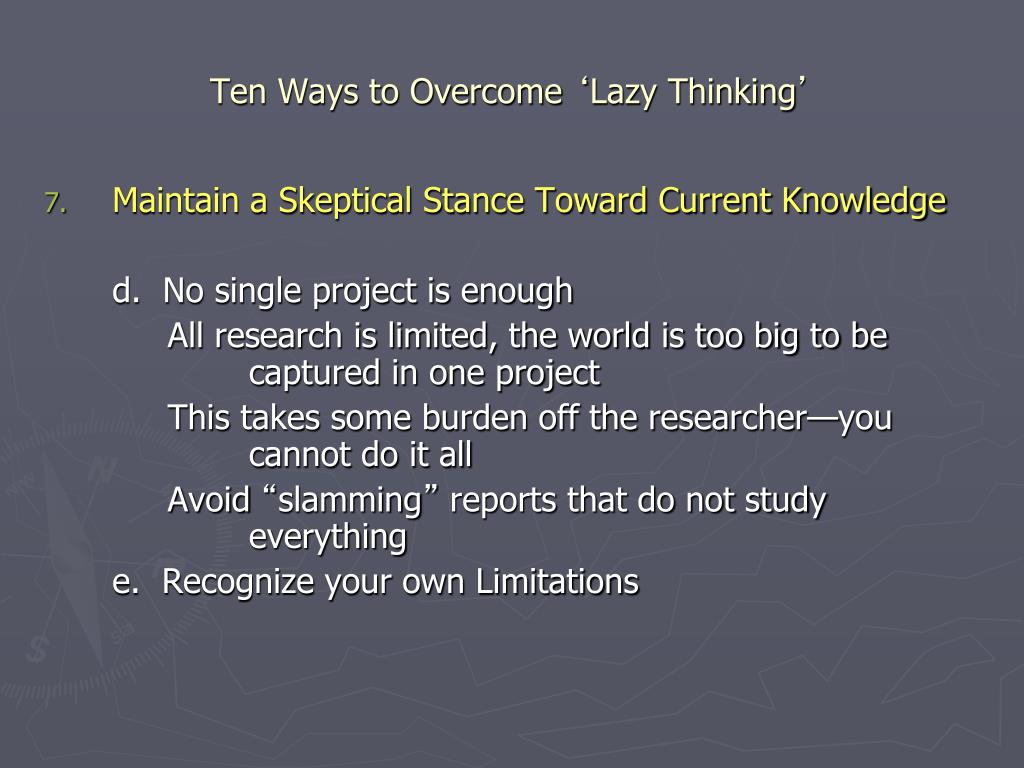 Ten Ways to Overcome ‘Lazy Thinking’

7. Maintain a Skeptical Stance Toward Current Knowledge

d. No single project is enough

All research is limited, the world is too big to be captured in one project

This takes some burden off the researcher—you cannot do it all

Avoid “slamming” reports that do not study everything

e. Recognize your own Limitations